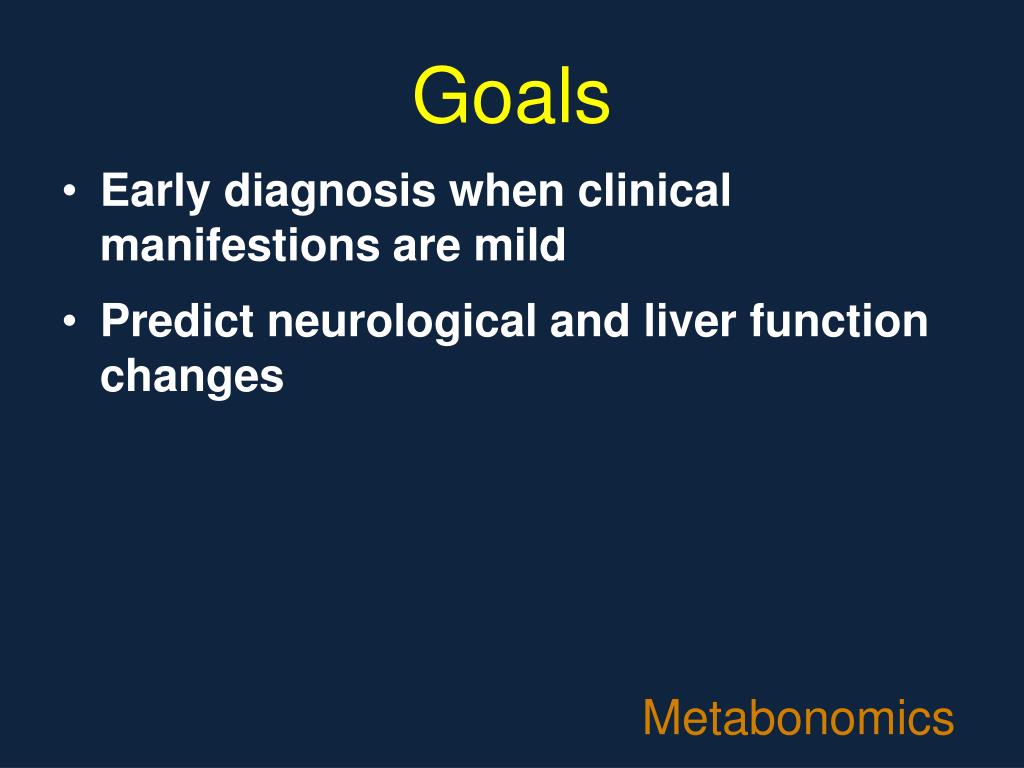 Goals

• Early diagnosis when clinical manifestions are mild

• Predict neurological and liver function changes

Metabonomics